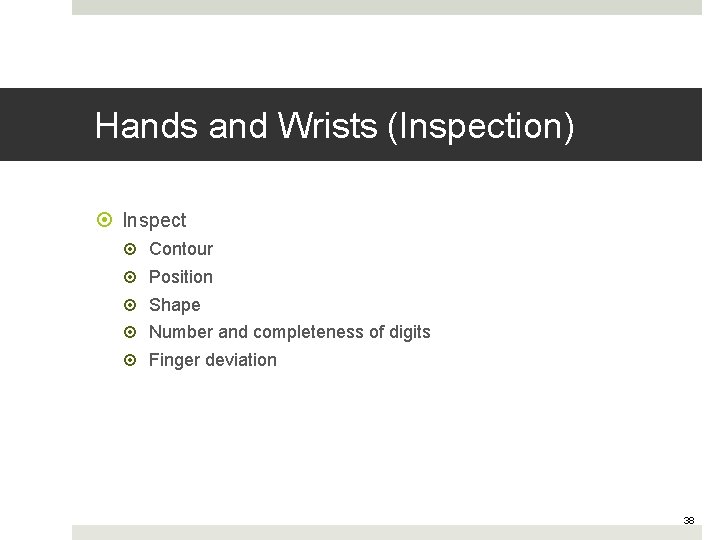 Hands and Wrists (Inspection)

Inspect
Contour
Position
Shape
Number and completeness of digits
Finger deviation

38